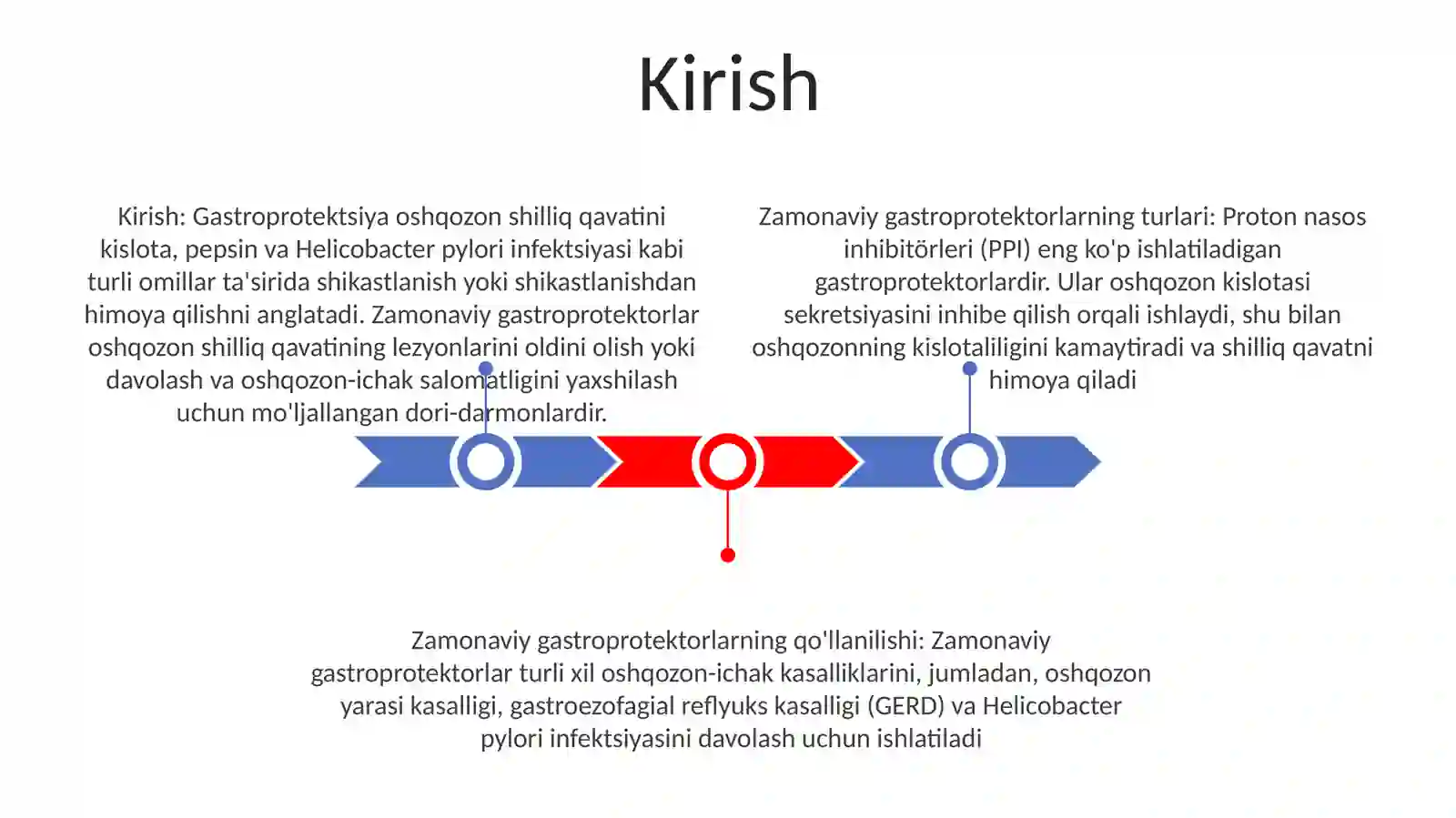 Kirish

Kirish: Gastroprotektsiya oshqozon shilliq qavatini kislota, pepsin va Helicobacter pylori infektsiyasi kabi turli omillar ta'sirida shikastlanish yoki shikastlanishdan himoya qilishni anglatadi. Zamonaviy gastroprotektorlar oshqozon shilliq qavatining lezyonlarini oldini olish yoki davolash va oshqozon-ichak salomatligini yaxshilash uchun mo'ljallangan dori-darmonlardir.

Zamonaviy gastroprotektorlarning turlari: Proton nasos inhibitörleri (PPI) eng ko'p ishlatiladigan gastroprotektorlardir. Ular oshqozon kislotasi sekretsiyasini inhibe qilish orqali ishlaydi, shu bilan oshqozonning kislotaliligini kamaytiradi va shilliq qavatni himoya qiladi

Zamonaviy gastroprotektorlarning qo'llanilishi: Zamonaviy gastroprotektorlar turli xil oshqozon-ichak kasalliklarini, jumladan, oshqozon yarasi kasalligi, gastroezofagial reflyuks kasalligi (GERD) va Helicobacter pylori infektsiyasini davolash uchun ishlatiladi